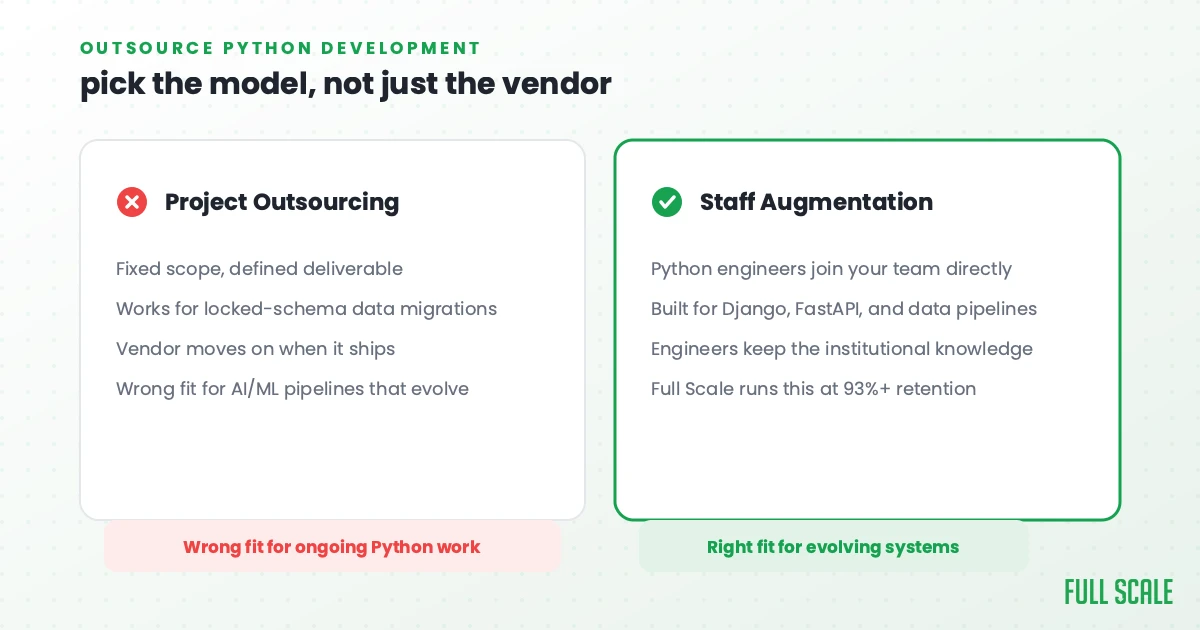 OUTSOURCE PYTHON DEVELOPMENT
pick the model, not just the vendor

Project Outsourcing

Fixed scope, defined deliverable
Works for locked-schema data migrations
Vendor moves on when it ships
Wrong fit for AI/ML pipelines that evolve

Wrong fit for ongoing Python work

Staff Augmentation

Python engineers join your team directly
Built for Django, FastAPI, and data pipelines
Engineers keep the institutional knowledge
Full Scale runs this at 93%+ retention

Right fit for evolving systems

FULL SCALE